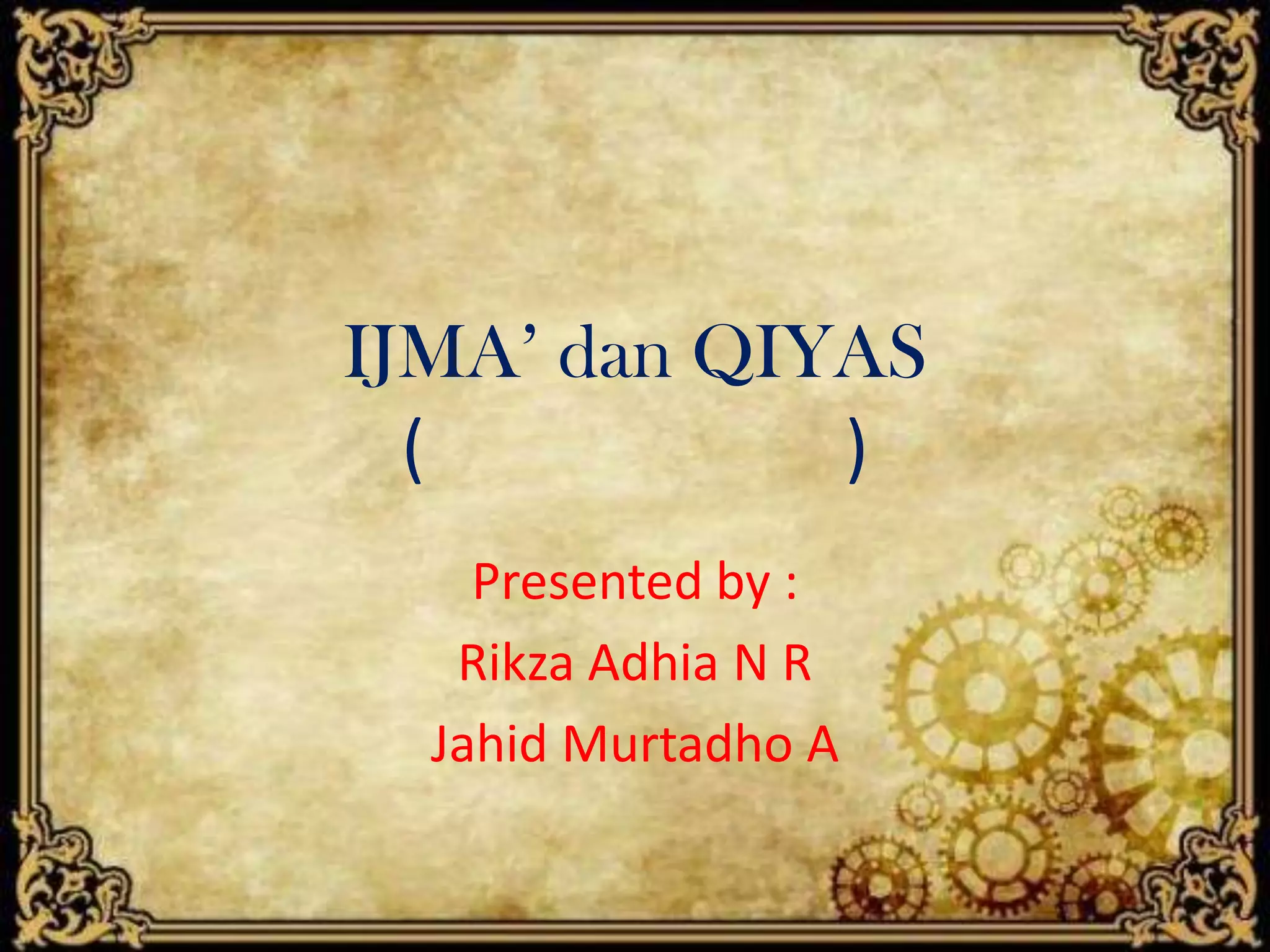 IJMA’ dan QIYAS
(                    )

Presented by :
Rikza Adhia N R
Jahid Murtadho A